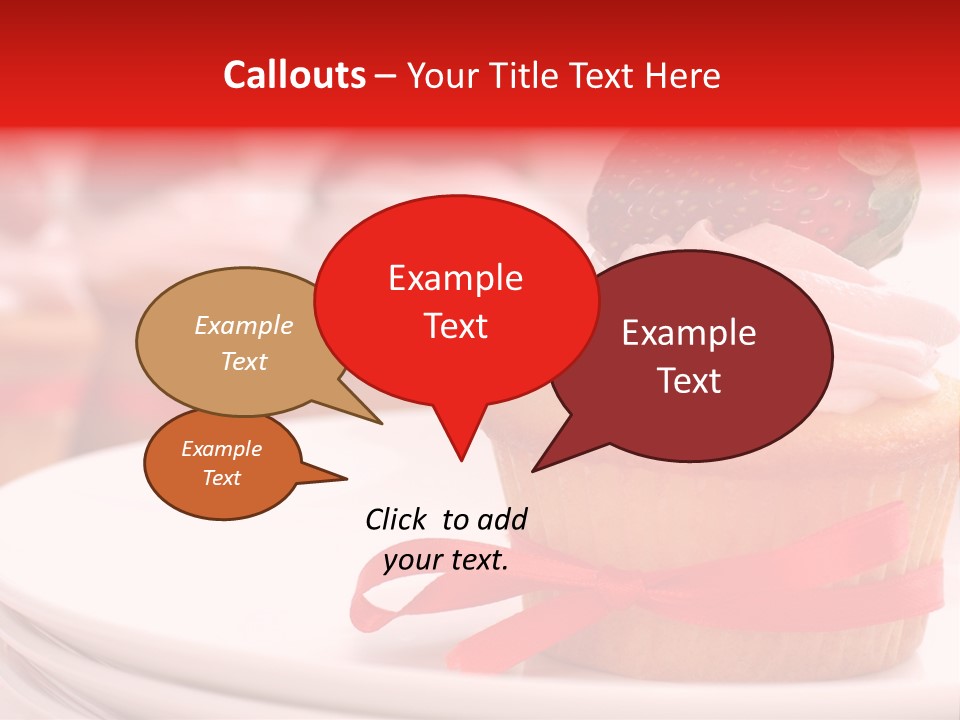 Callouts – Your Title Text Here

Example Text

Example Text

Example Text

Example Text

Click to add your text.